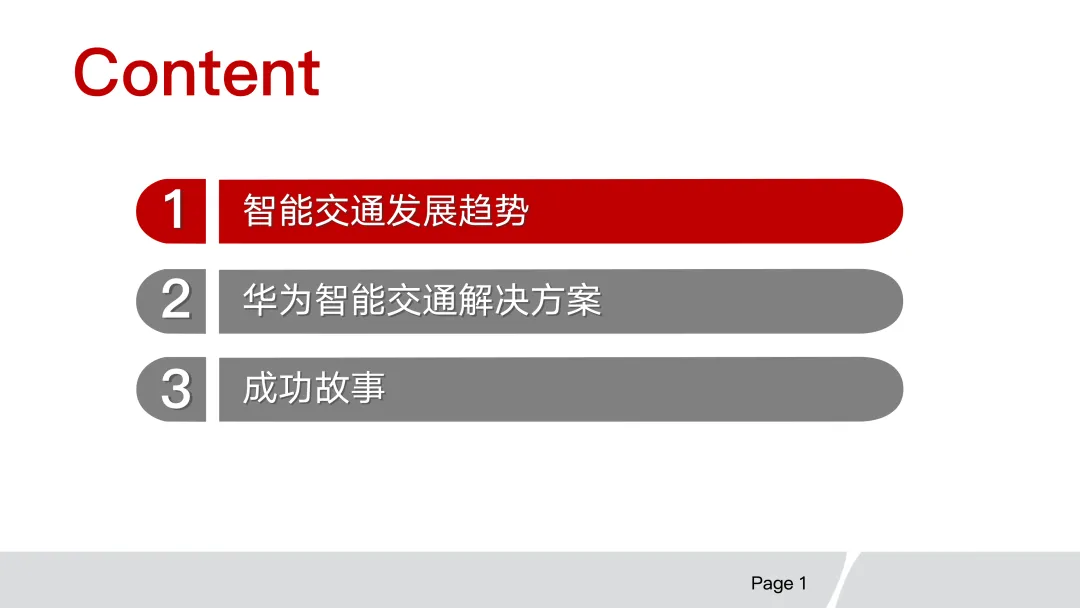 Content

1 智能交通发展趋势

2 华为智能交通解决方案

3 成功故事

Page 1